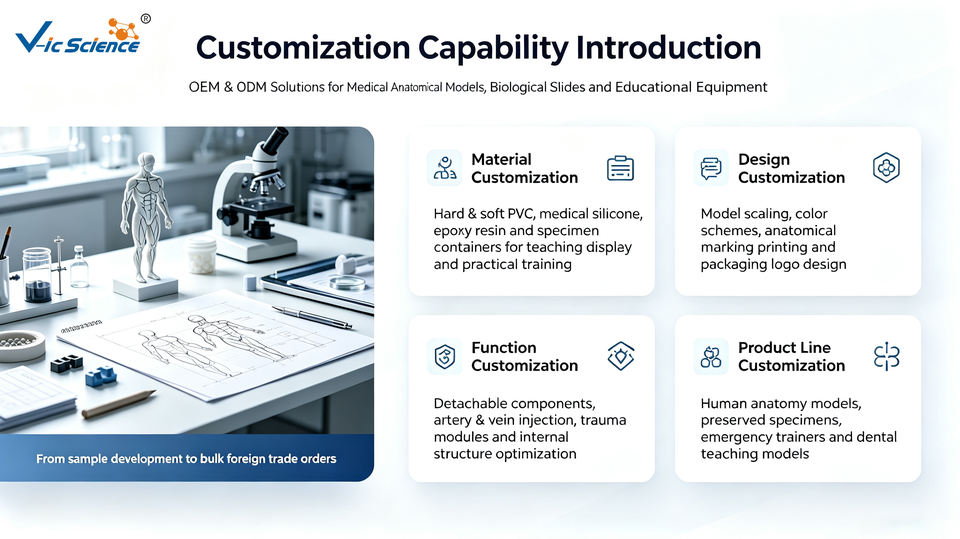 V-ic Science®

Customization Capability Introduction

OEM & ODM Solutions for Medical Anatomical Models, Biological Slides and Educational Equipment

From sample development to bulk foreign trade orders

Material Customization

Hard & soft PVC, medical silicone, epoxy resin and specimen containers for teaching display and practical training

Design Customization

Model scaling, color schemes, anatomical marking printing and packaging logo design

Function Customization

Detachable components, artery & vein injection, trauma modules and internal structure optimization

Product Line Customization

Human anatomy models, preserved specimens, emergency trainers and dental teaching models